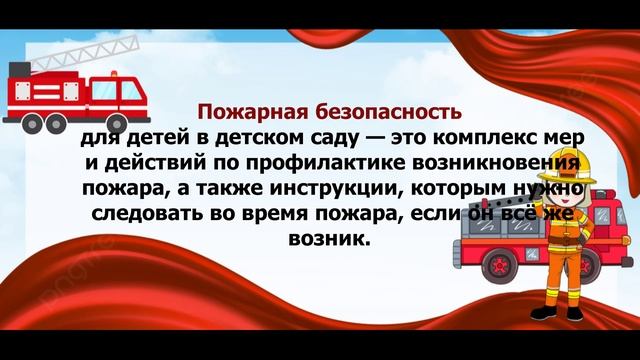 Пожарная безопасность
для детей в детском саду — это комплекс мер и действий по профилактике возникновения пожара, а также инструкции, которым нужно следовать во время пожара, если он всё же возник.